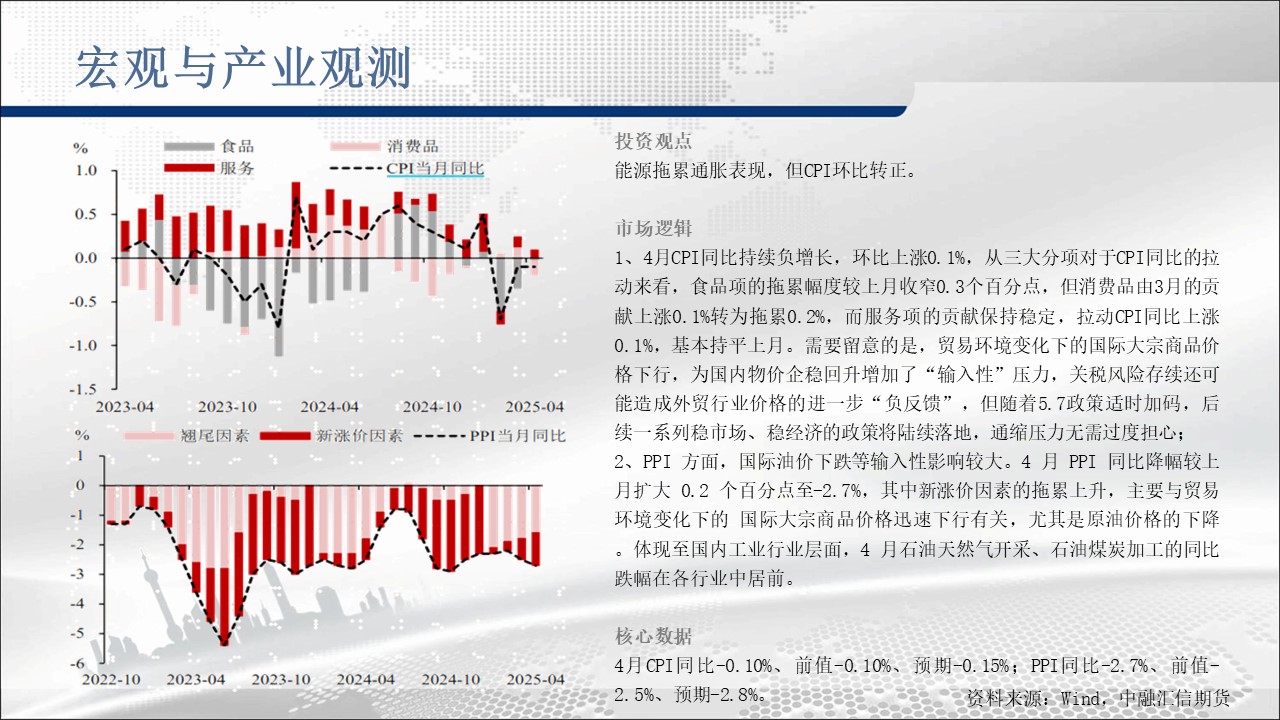 宏观与产业观测

%
食品
消费品
服务
CPI当月同比
1.0
0.5
0.0
-0.5
-1.0
-1.5
2023-04
2023-10
2024-04
2024-10
2025-04

%
翘尾因素
新涨价因素
PPI当月同比
1
0
-1
-2
-3
-4
-5
-6
2022-10
2023-04
2023-10
2024-04
2024-10
2025-04

投资观点
能源拖累通胀表现，但CPI环比转正。

市场逻辑
1、4月CPI同比持续负增长，环比上涨0.1%，从三大分项对于CPI同比的拉动来看，食品项的拖累幅度较上月收窄0.3个百分点，但消费品由3月的贡献上涨0.1%转为拖累0.2%，而服务项的贡献保持稳定，拉动CPI同比上涨0.1%，基本持平上月。需要留意的是，贸易环境变化下的国际大宗商品价格下行，为国内物价企稳回升增加了“输入性”压力，关税风险存续还可能造成外贸行业价格的进一步“负反馈”，但随着5.7政策适时加码，后续一系列稳市场、稳经济的政策将陆续落地，通缩压力无需过度担心；
2、PPI 方面，国际油价下跌等输入性影响较大。4 月 PPI 同比降幅较上月扩大 0.2 个百分点至-2.7%，其中新涨价因素的拖累上升，主要与贸易环境变化下的 国际大宗商品价格迅速下行有关，尤其是原油价格的下降。体现至国内工业行业层面，4 月石油天然气开采、石油煤炭加工的同比跌幅在各行业中居前。

核心数据
4月CPI同比-0.10%、前值-0.10%、预期-0.15%；PPI同比-2.7%、前值-2.5%、预期-2.8%。
资料来源：Wind，中融汇信期货